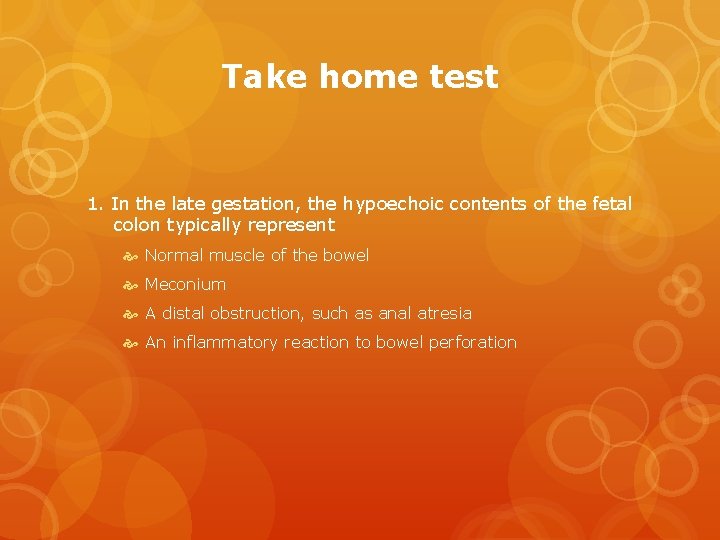 Take home test

1. In the late gestation, the hypoechoic contents of the fetal colon typically represent

Normal muscle of the bowel

Meconium

A distal obstruction, such as anal atresia

An inflammatory reaction to bowel perforation